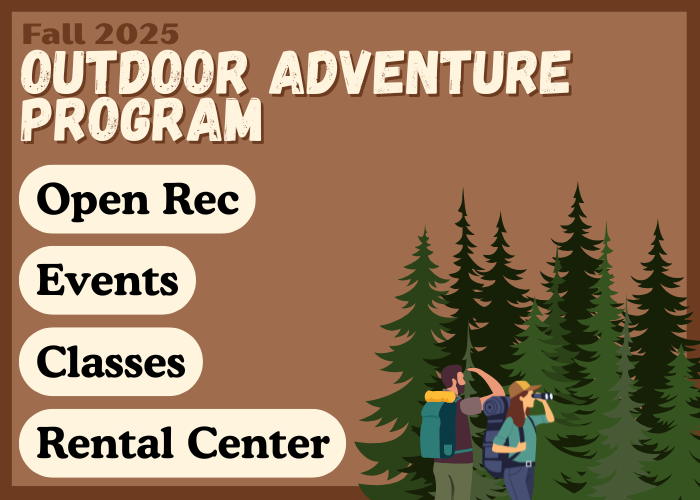 Fall 2025
OUTDOOR ADVENTURE PROGRAM

Open Rec

Events

Classes

Rental Center